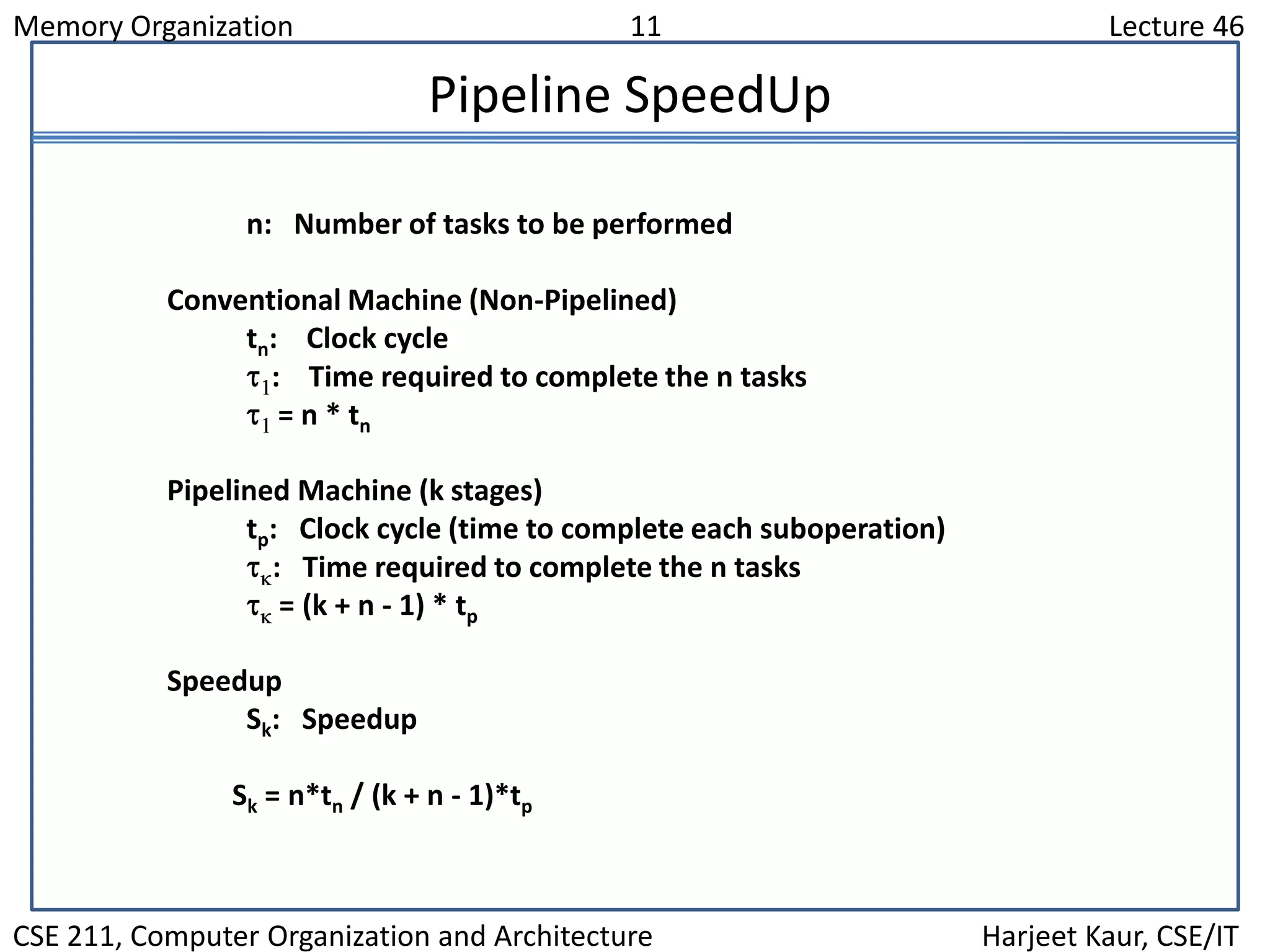 Memory Organization 11 Lecture 46

Pipeline SpeedUp

n: Number of tasks to be performed

Conventional Machine (Non-Pipelined)

$t_n$: Clock cycle

$\tau_1$: Time required to complete the n tasks

$\tau_1 = n * t_n$

Pipelined Machine (k stages)

$t_p$: Clock cycle (time to complete each suboperation)

$\tau_\kappa$: Time required to complete the n tasks

$\tau_\kappa = (k + n - 1) * t_p$

Speedup

$S_k$: Speedup

$S_k = n*t_n / (k + n - 1)*t_p$

CSE 211, Computer Organization and Architecture Harjeet Kaur, CSE/IT